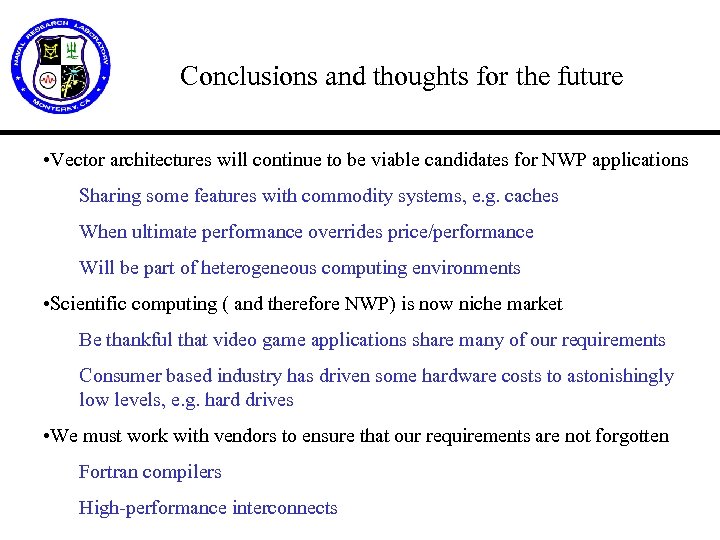 NAVAL RESEARCH LABORATORY
MONTEREY, CA

Conclusions and thoughts for the future

•Vector architectures will continue to be viable candidates for NWP applications

Sharing some features with commodity systems, e.g. caches

When ultimate performance overrides price/performance

Will be part of heterogeneous computing environments

•Scientific computing ( and therefore NWP) is now niche market

Be thankful that video game applications share many of our requirements

Consumer based industry has driven some hardware costs to astonishingly low levels, e.g. hard drives

•We must work with vendors to ensure that our requirements are not forgotten

Fortran compilers

High-performance interconnects